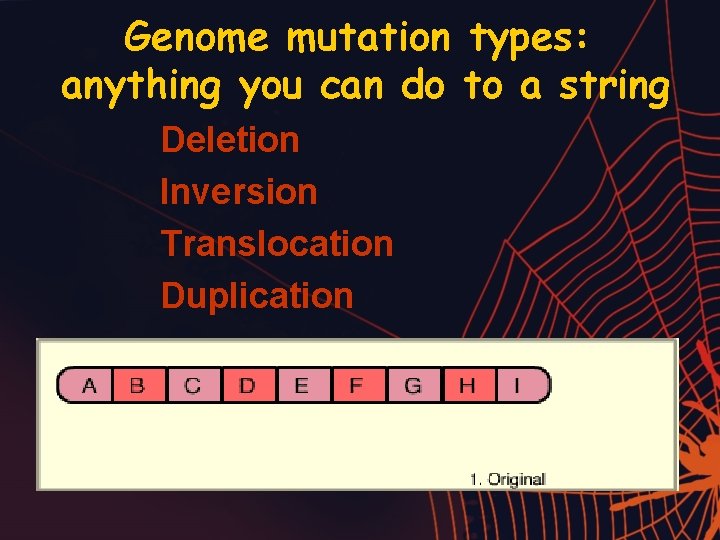 Genome mutation types: anything you can do to a string

Deletion

Inversion

Translocation

Duplication

A B C D E F G H I

1. Original